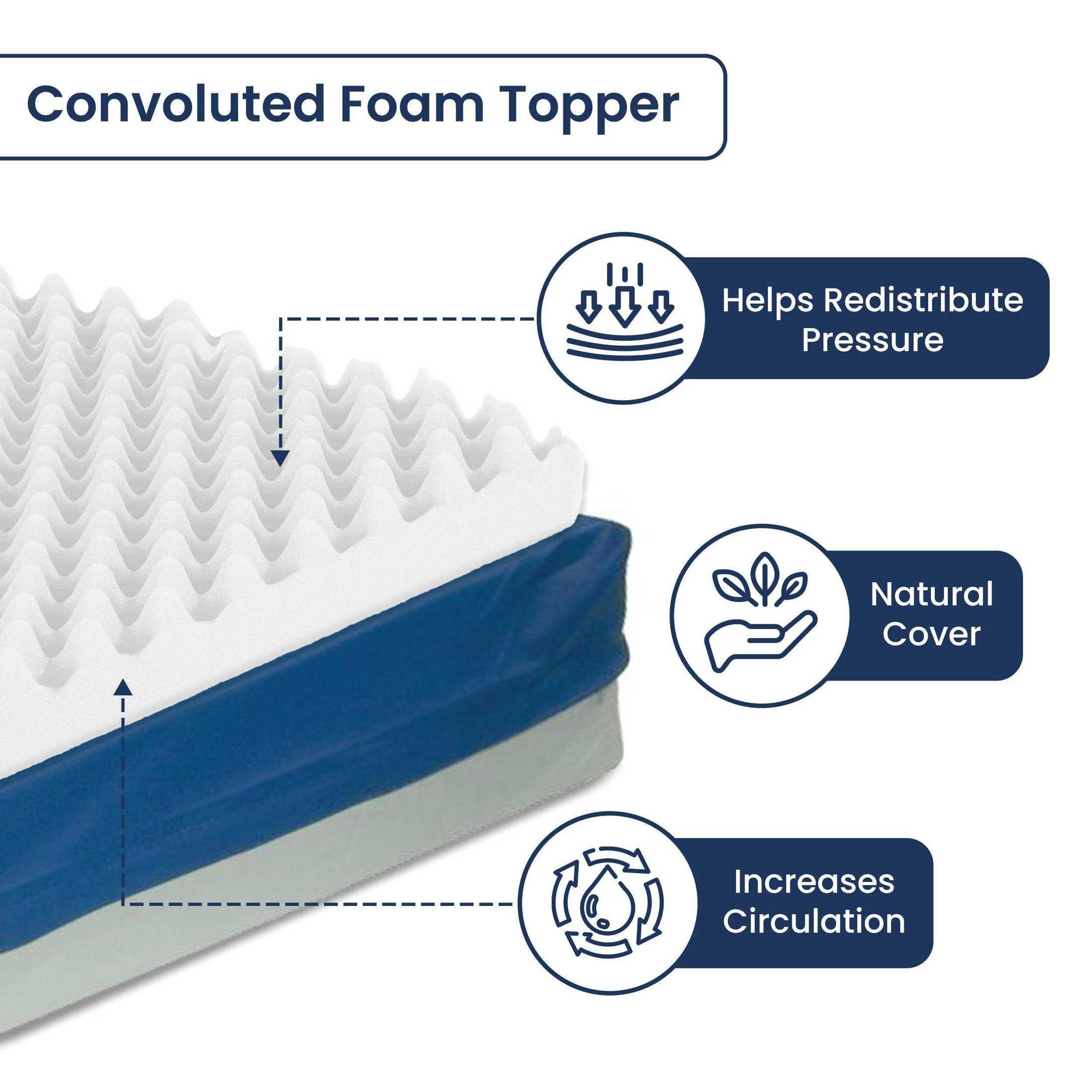 Convoluted Foam Topper

Helps Redistribute Pressure

Natural Cover

Increases Circulation